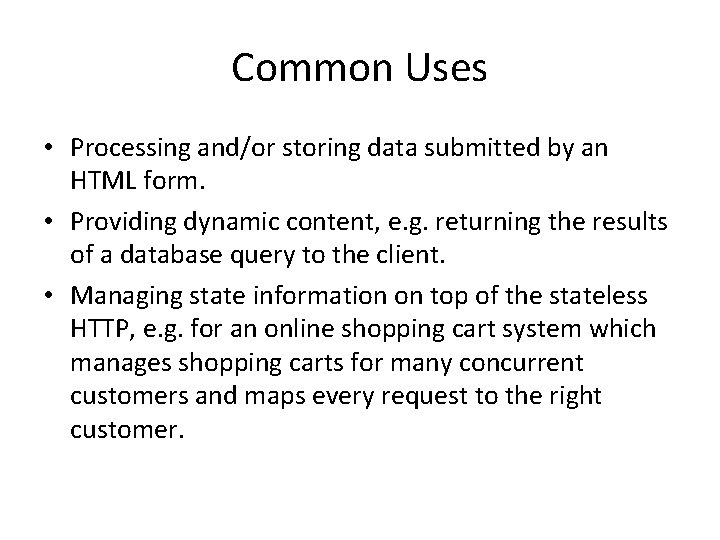 Common Uses

• Processing and/or storing data submitted by an HTML form.

• Providing dynamic content, e.g. returning the results of a database query to the client.

• Managing state information on top of the stateless HTTP, e.g. for an online shopping cart system which manages shopping carts for many concurrent customers and maps every request to the right customer.